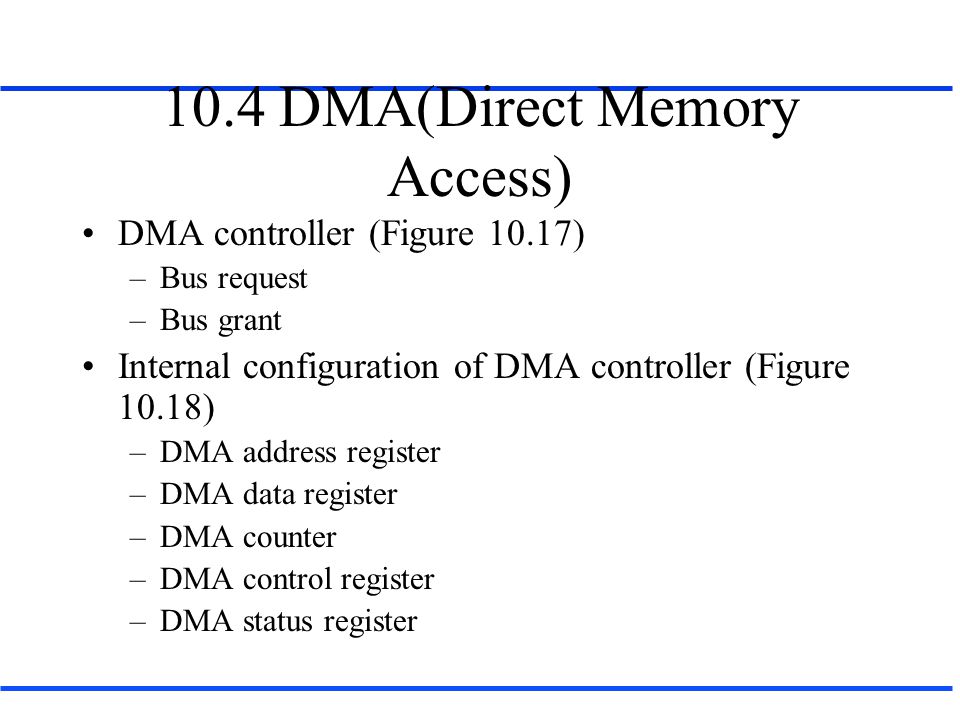 10.4 DMA(Direct Memory Access)

• DMA controller (Figure 10.17)
– Bus request
– Bus grant

• Internal configuration of DMA controller (Figure 10.18)
– DMA address register
– DMA data register
– DMA counter
– DMA control register
– DMA status register